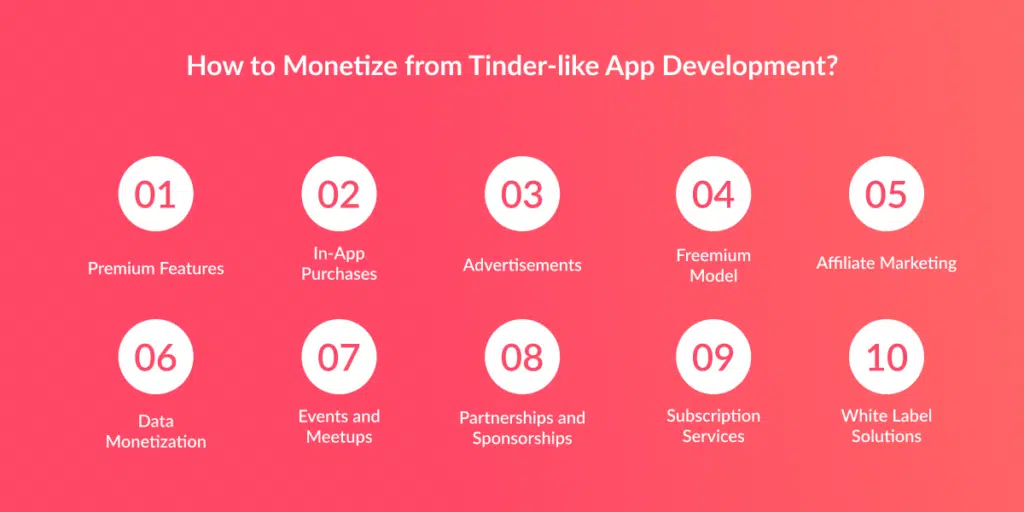 How to Monetize from Tinder-like App Development?

01
Premium Features

02
In-App Purchases

03
Advertisements

04
Freemium Model

05
Affiliate Marketing

06
Data Monetization

07
Events and Meetups

08
Partnerships and Sponsorships

09
Subscription Services

10
White Label Solutions